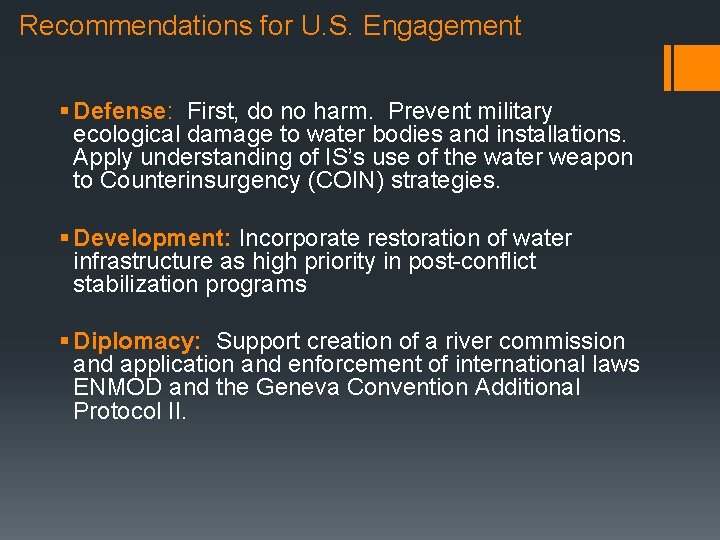 Recommendations for U.S. Engagement

▪ Defense: First, do no harm. Prevent military ecological damage to water bodies and installations. Apply understanding of IS's use of the water weapon to Counterinsurgency (COIN) strategies.

▪ Development: Incorporate restoration of water infrastructure as high priority in post-conflict stabilization programs

▪ Diplomacy: Support creation of a river commission and application and enforcement of international laws ENMOD and the Geneva Convention Additional Protocol II.